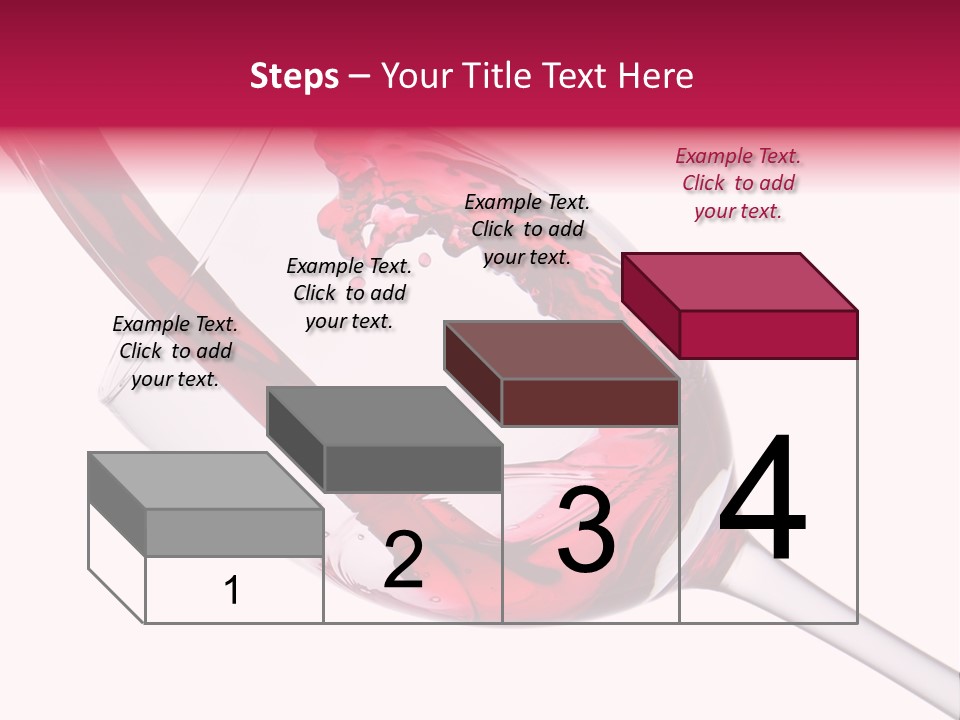 Steps – Your Title Text Here

Example Text. Click to add your text.

Example Text. Click to add your text.

Example Text. Click to add your text.

Example Text. Click to add your text.

1

2

3

4